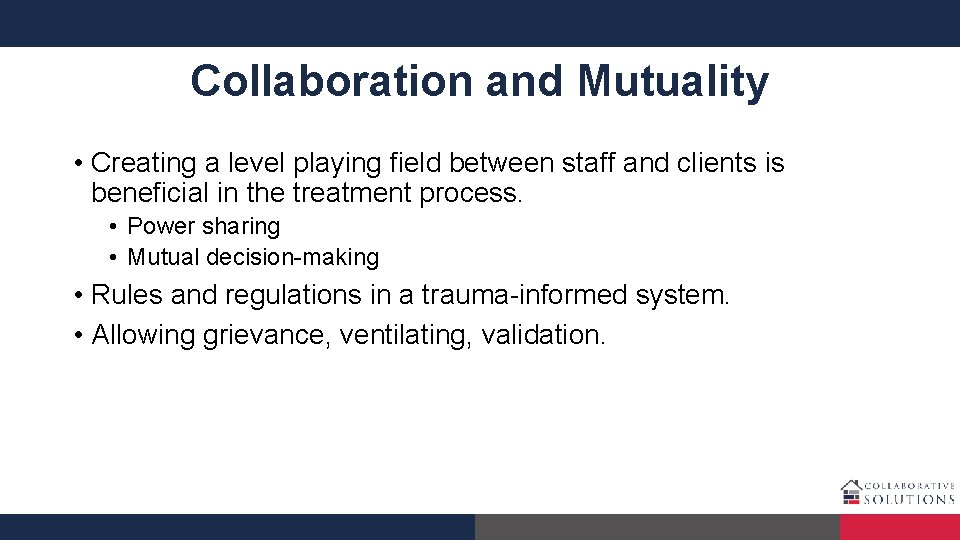 Collaboration and Mutuality

• Creating a level playing field between staff and clients is beneficial in the treatment process.
• Power sharing
• Mutual decision-making
• Rules and regulations in a trauma-informed system.
• Allowing grievance, ventilating, validation.

COLLABORATIVE SOLUTIONS